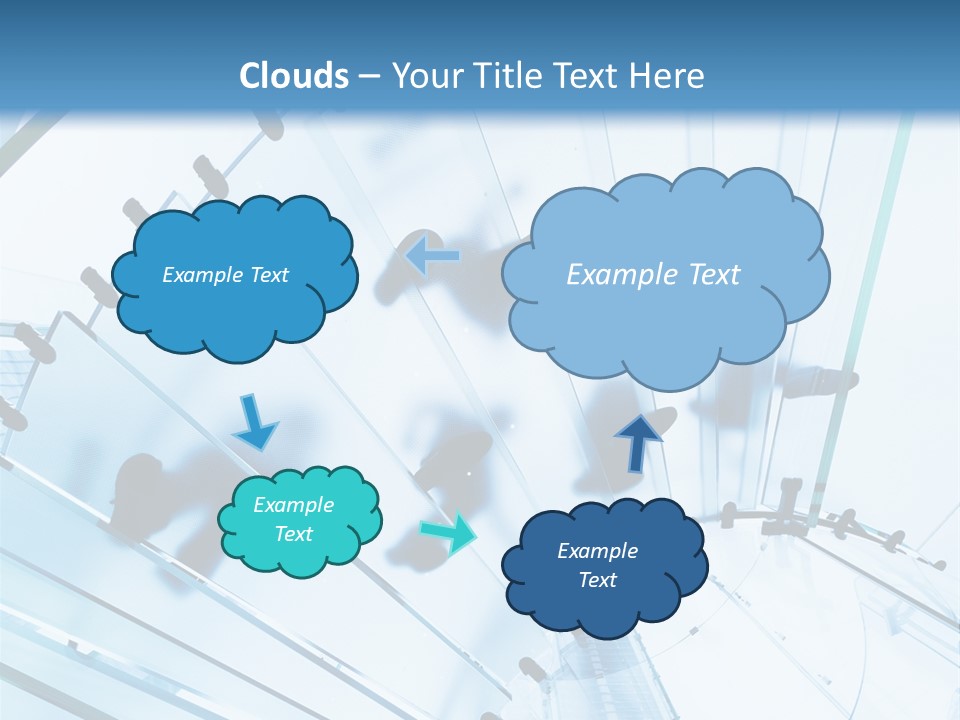 Clouds – Your Title Text Here

Example Text

Example Text

Example Text

Example Text